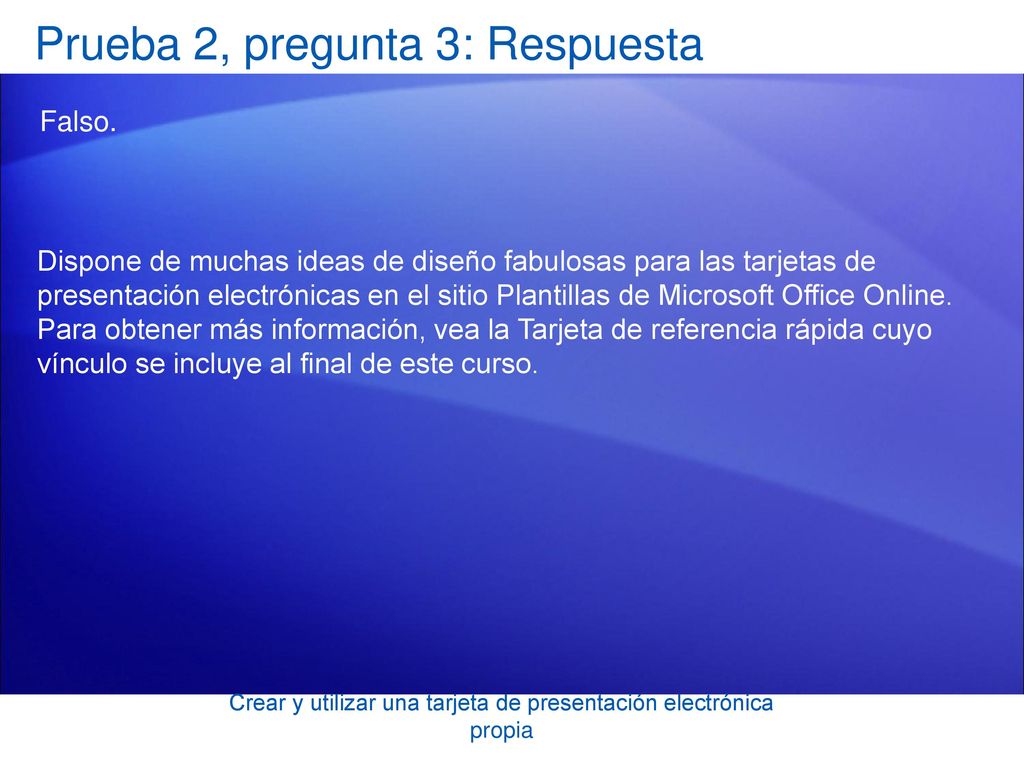 Prueba 2, pregunta 3: Respuesta

Falso.

Dispone de muchas ideas de diseño fabulosas para las tarjetas de presentación electrónicas en el sitio Plantillas de Microsoft Office Online. Para obtener más información, vea la Tarjeta de referencia rápida cuyo vínculo se incluye al final de este curso.

Crear y utilizar una tarjeta de presentación electrónica propia